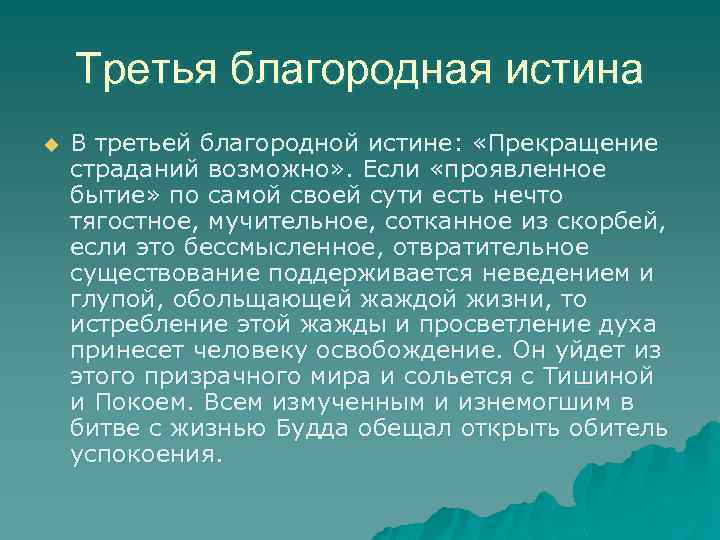 Третья благородная истина

В третьей благородной истине: «Прекращение страданий возможно». Если «проявленное бытие» по самой своей сути есть нечто тягостное, мучительное, сотканное из скорбей, если это бессмысленное, отвратительное существование поддерживается неведением и глупой, обольщающей жаждой жизни, то истребление этой жажды и просветление духа принесет человеку освобождение. Он уйдет из этого призрачного мира и сольется с Тишиной и Покоем. Всем измученным и изнемогшим в битве с жизнью Будда обещал открыть обитель успокоения.